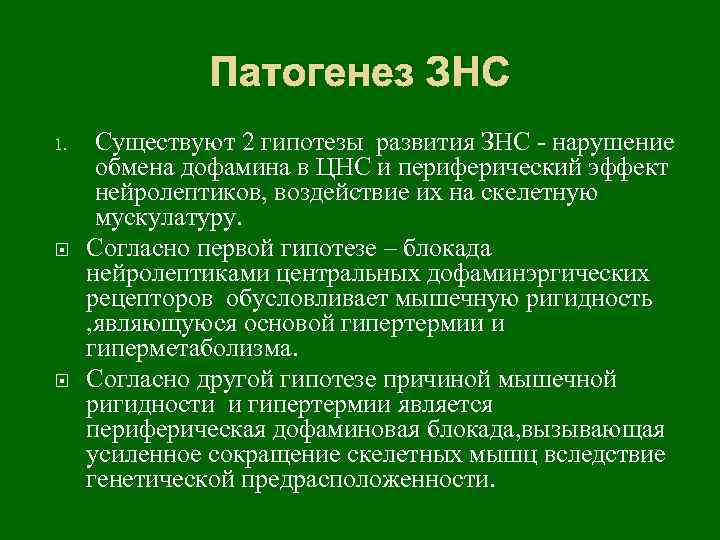 Патогенез ЗНС

1. Существуют 2 гипотезы развития ЗНС - нарушение обмена дофамина в ЦНС и периферический эффект нейролептиков, воздействие их на скелетную мускулатуру.

Согласно первой гипотезе – блокада нейролептиками центральных дофаминэргических рецепторов обусловливает мышечную ригидность ,являющуюся основой гипертермии и гиперметаболизма.

Согласно другой гипотезе причиной мышечной ригидности и гипертермии является периферическая дофаминовая блокада,вызывающая усиленное сокращение скелетных мышц вследствие генетической предрасположенности.